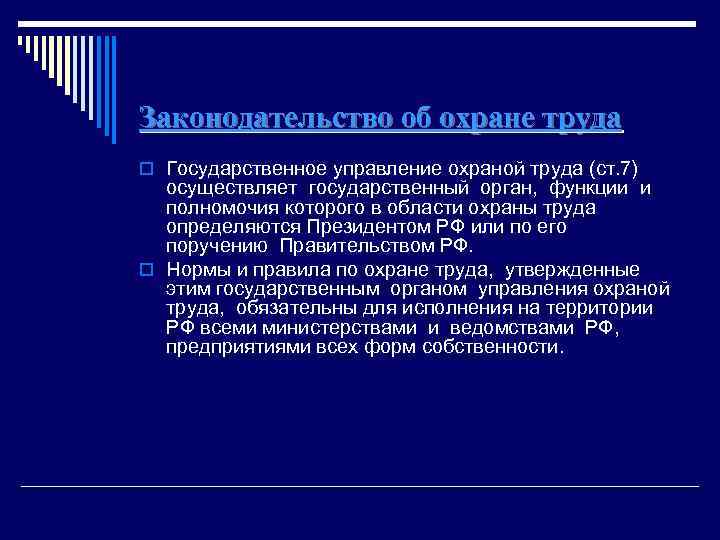 Законодательство об охране труда

Государственное управление охраной труда (ст.7) осуществляет государственный орган, функции и полномочия которого в области охраны труда определяются Президентом РФ или по его поручению Правительством РФ.

Нормы и правила по охране труда, утвержденные этим государственным органом управления охраной труда, обязательны для исполнения на территории РФ всеми министерствами и ведомствами РФ, предприятиями всех форм собственности.